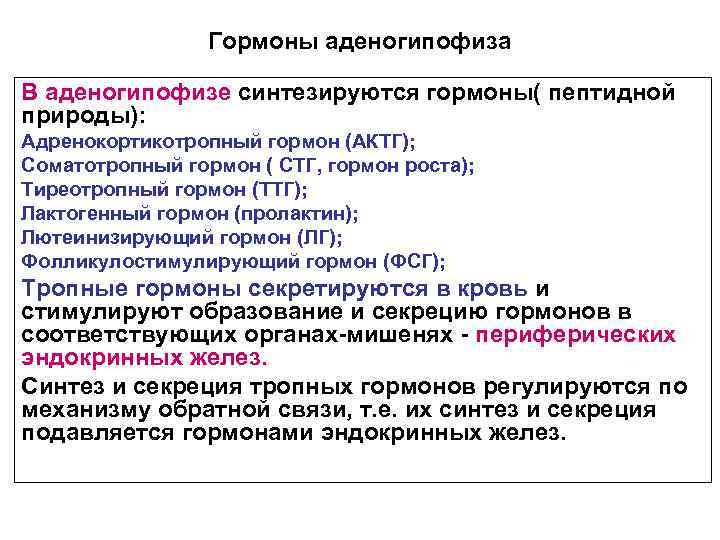 Гормоны аденогипофиза

В аденогипофизе синтезируются гормоны( пептидной природы):
Адренокортикотропный гормон (АКТГ);
Соматотропный гормон ( СТГ, гормон роста);
Тиреотропный гормон (ТТГ);
Лактогенный гормон (пролактин);
Лютеинизирующий гормон (ЛГ);
Фолликулостимулирующий гормон (ФСГ);

Тропные гормоны секретируются в кровь и стимулируют образование и секрецию гормонов в соответствующих органах-мишенях - периферических эндокринных желез.

Синтез и секреция тропных гормонов регулируются по механизму обратной связи, т.е. их синтез и секреция подавляется гормонами эндокринных желез.